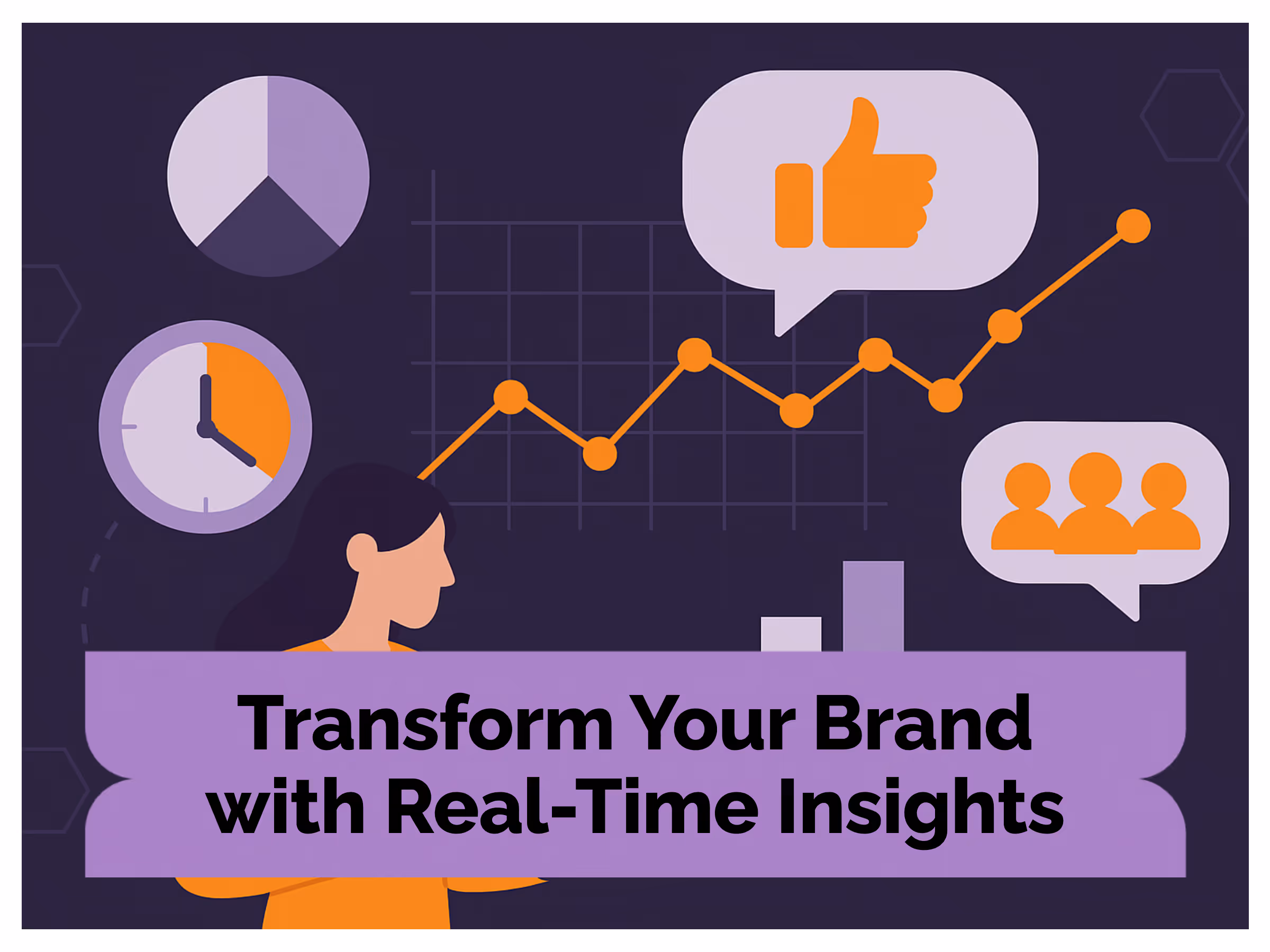 Transform Your Brand with Real-Time Insights